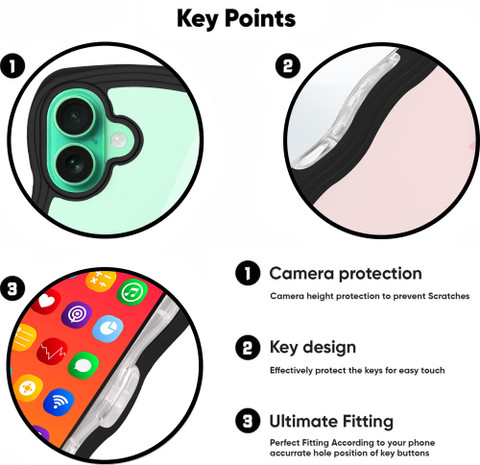 Key Points

1

2

3

1 Camera protection

Camera height protection to prevent Scratches

2 Key design

Effectively protect the keys for easy touch

3 Ultimate Fitting

Perfect Fitting According to your phone accurrate hole position of key buttons